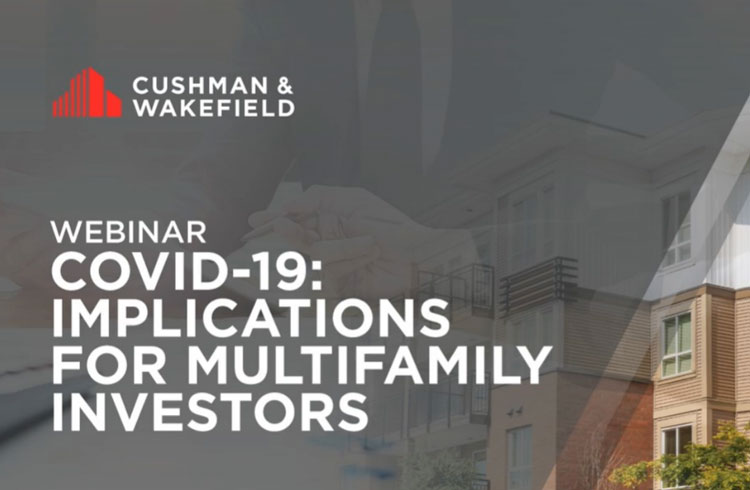 CUSHMAN & WAKEFIELD

WEBINAR
COVID-19: IMPLICATIONS FOR MULTIFAMILY INVESTORS